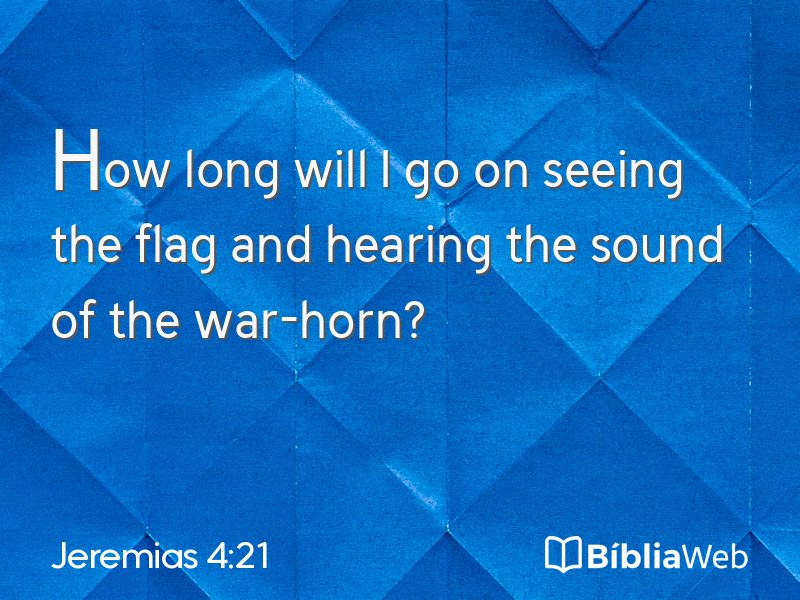 How long will I go on seeing the flag and hearing the sound of the war-horn?

Jeremias 4:21

BíbliaWeb